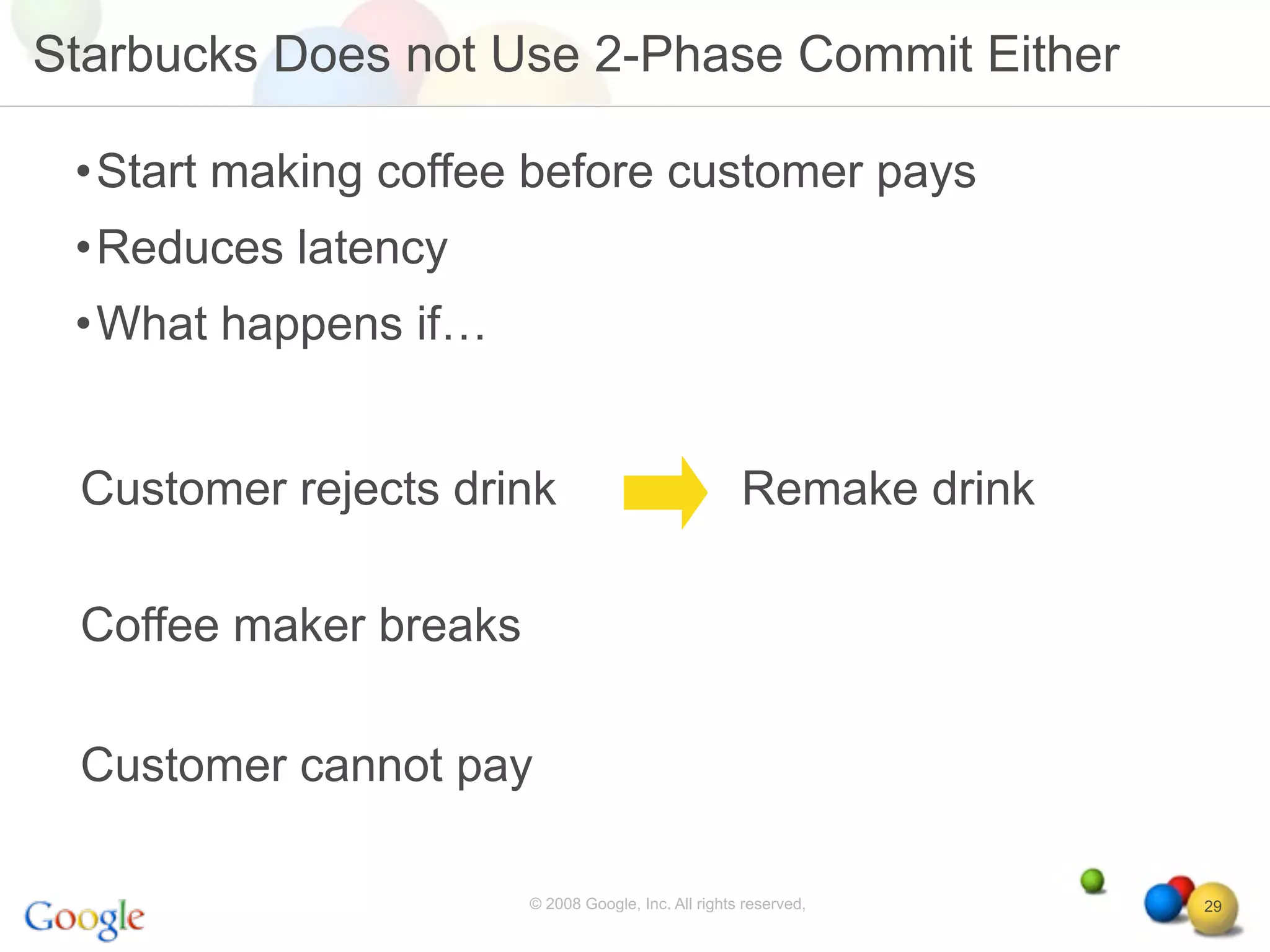 Starbucks Does not Use 2-Phase Commit Either

• Start making coffee before customer pays

• Reduces latency

• What happens if…

Customer rejects drink

Remake drink

Coffee maker breaks

Customer cannot pay

Google

© 2008 Google, Inc. All rights reserved,

29